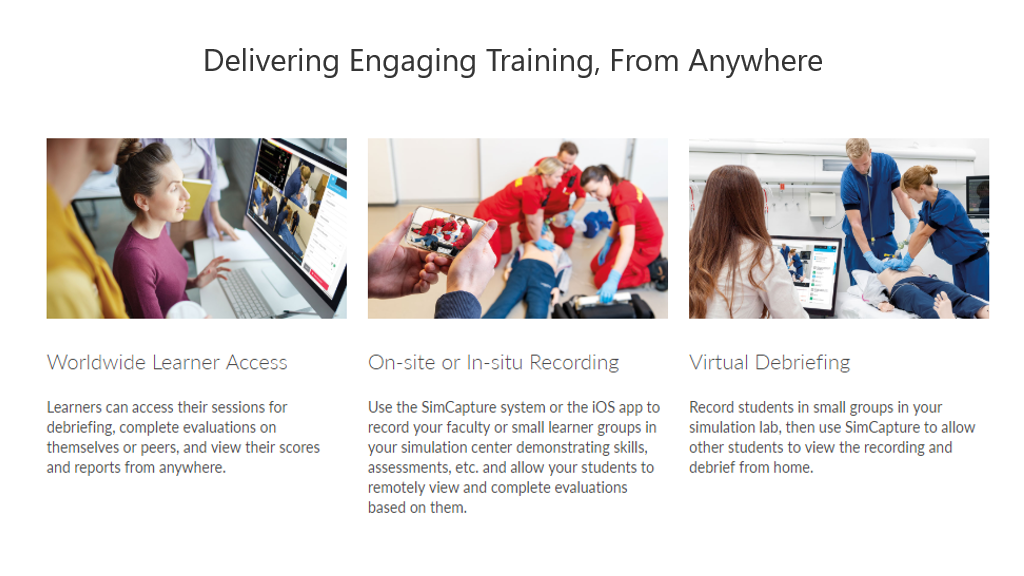 Delivering Engaging Training, From Anywhere

Worldwide Learner Access

Learners can access their sessions for debriefing, complete evaluations on themselves or peers, and view their scores and reports from anywhere.

On-site or In-situ Recording

Use the SimCapture system or the iOS app to record your faculty or small learner groups in your simulation center demonstrating skills, assessments, etc. and allow your students to remotely view and complete evaluations based on them.

Virtual Debriefing

Record students in small groups in your simulation lab, then use SimCapture to allow other students to view the recording and debrief from home.